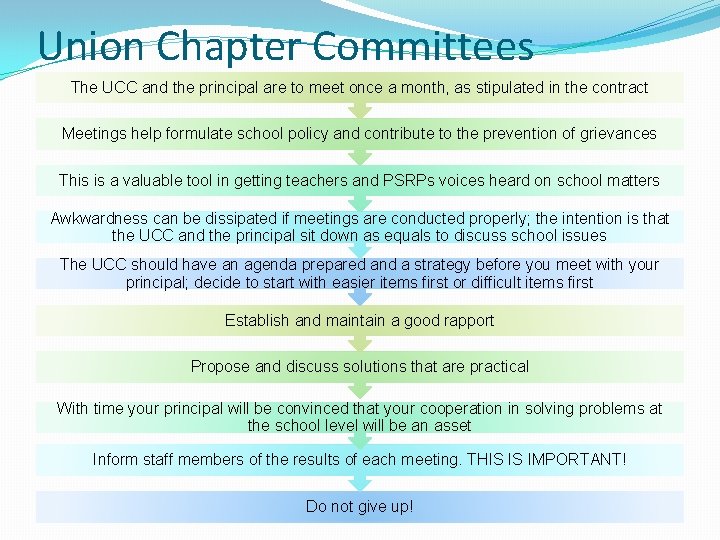 Union Chapter Committees

The UCC and the principal are to meet once a month, as stipulated in the contract

Meetings help formulate school policy and contribute to the prevention of grievances

This is a valuable tool in getting teachers and PSRPs voices heard on school matters

Awkwardness can be dissipated if meetings are conducted properly; the intention is that the UCC and the principal sit down as equals to discuss school issues

The UCC should have an agenda prepared and a strategy before you meet with your principal; decide to start with easier items first or difficult items first

Establish and maintain a good rapport

Propose and discuss solutions that are practical

With time your principal will be convinced that your cooperation in solving problems at the school level will be an asset

Inform staff members of the results of each meeting. THIS IS IMPORTANT!

Do not give up!